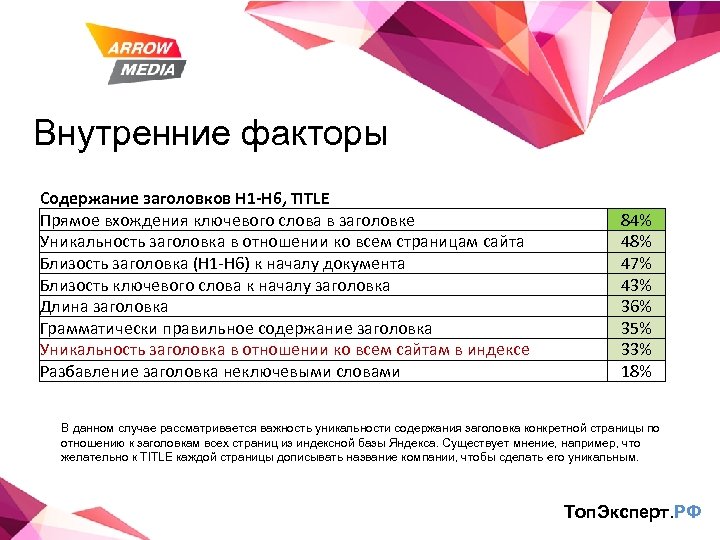 ARROW MEDIA

Внутренние факторы

Содержание заголовков H1-H6, TITLE

| Прямое вхождения ключевого слова в заголовке | 84% |
|---|---|
| Уникальность заголовка в отношении ко всем страницам сайта | 48% |
| Близость заголовка (H1-H6) к началу документа | 47% |
| Близость ключевого слова к началу заголовка | 43% |
| Длина заголовка | 36% |
| Грамматически правильное содержание заголовка | 35% |
| Уникальность заголовка в отношении ко всем сайтам в индексе | 33% |
| Разбавление заголовка неключевыми словами | 18% |

В данном случае рассматривается важность уникальности содержания заголовка конкретной страницы по отношению к заголовкам всех страниц из индексной базы Яндекса. Существует мнение, например, что желательно к TITLE каждой страницы дописывать название компании, чтобы сделать его уникальным.

ТопЭксперт.РФ